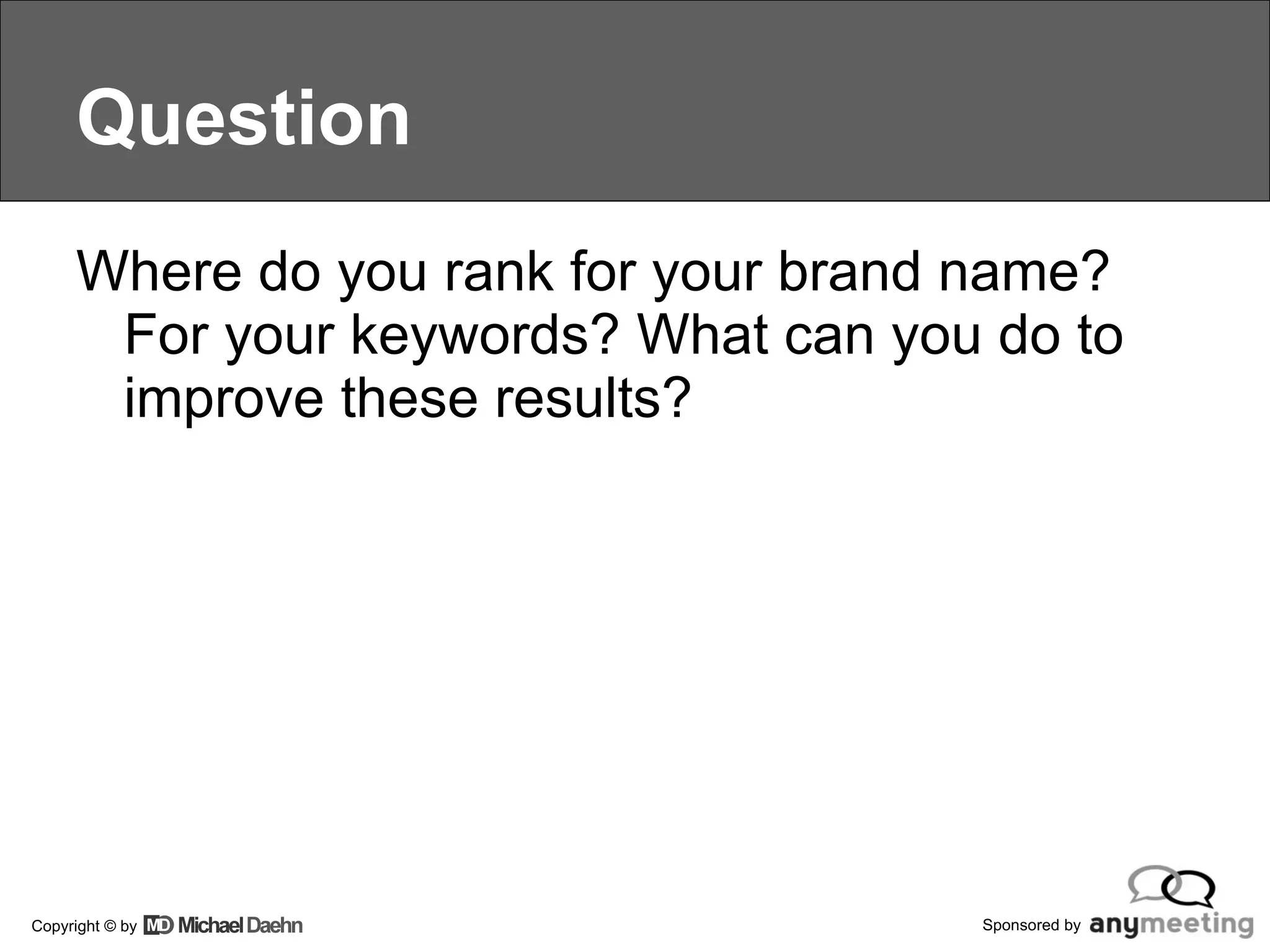 Question

Where do you rank for your brand name? For your keywords? What can you do to improve these results?

Copyright © by MD Michael Daehn

Sponsored by anymeeting